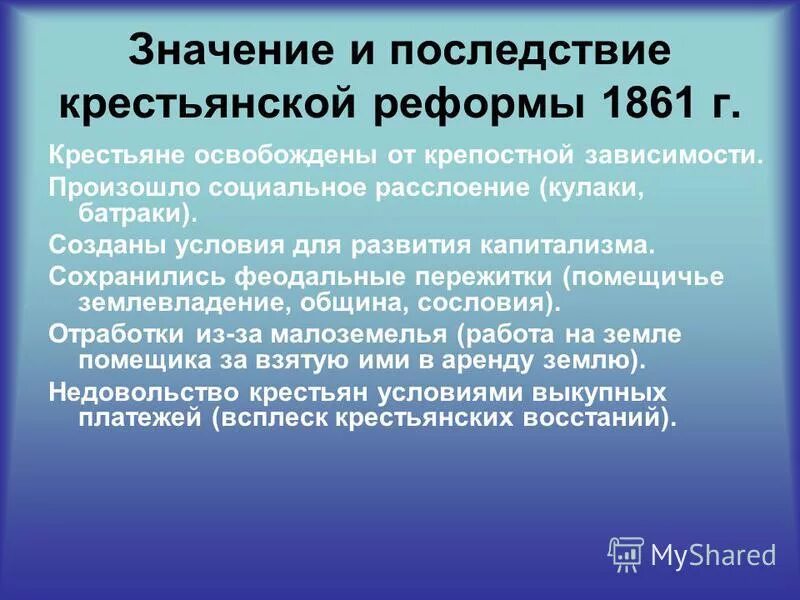 Значение и последствие крестьянской реформы 1861 г.

Крестьяне освобождены от крепостной зависимости.

Произошло социальное расслоение (кулаки, батраки).

Созданы условия для развития капитализма.

Сохранились феодальные пережитки (помещичье землевладение, община, сословия).

Отработки из-за малоземелья (работа на земле помещика за взятую ими в аренду землю).

Недовольство крестьян условиями выкупных платежей (всплеск крестьянских восстаний).

MyShared